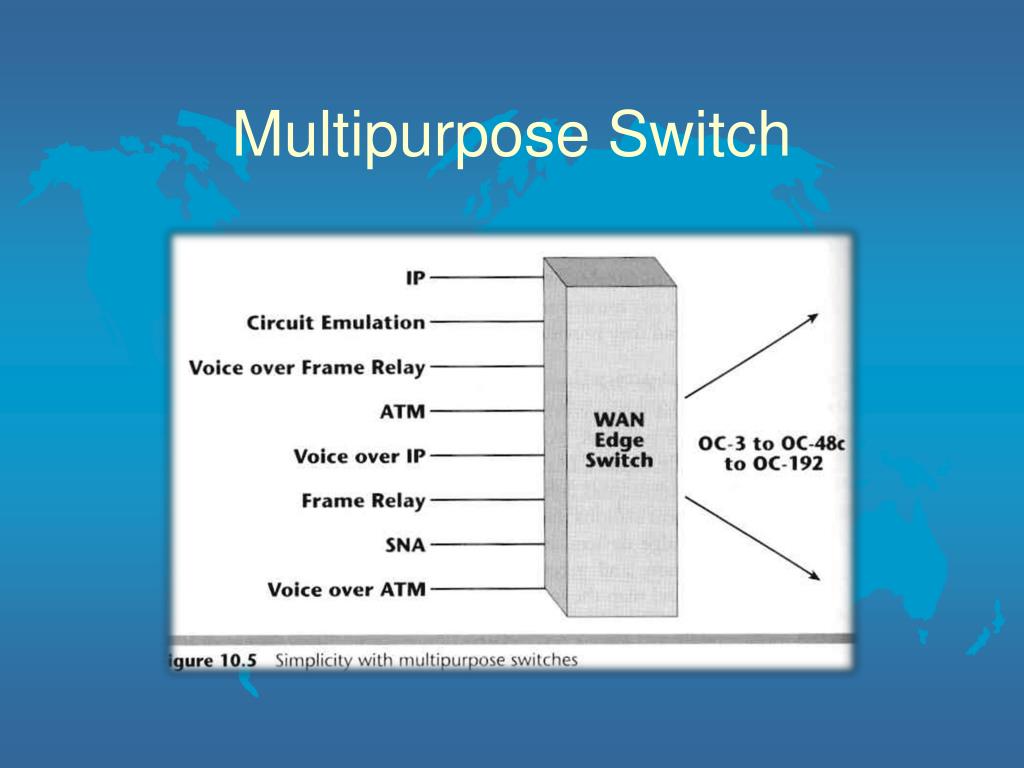 Multipurpose Switch

IP
Circuit Emulation
Voice over Frame Relay
ATM
Voice over IP
Frame Relay
SNA
Voice over ATM

WAN Edge Switch

OC-3 to OC-48c to OC-192

igure 10.5 Simplicity with multipurpose switches